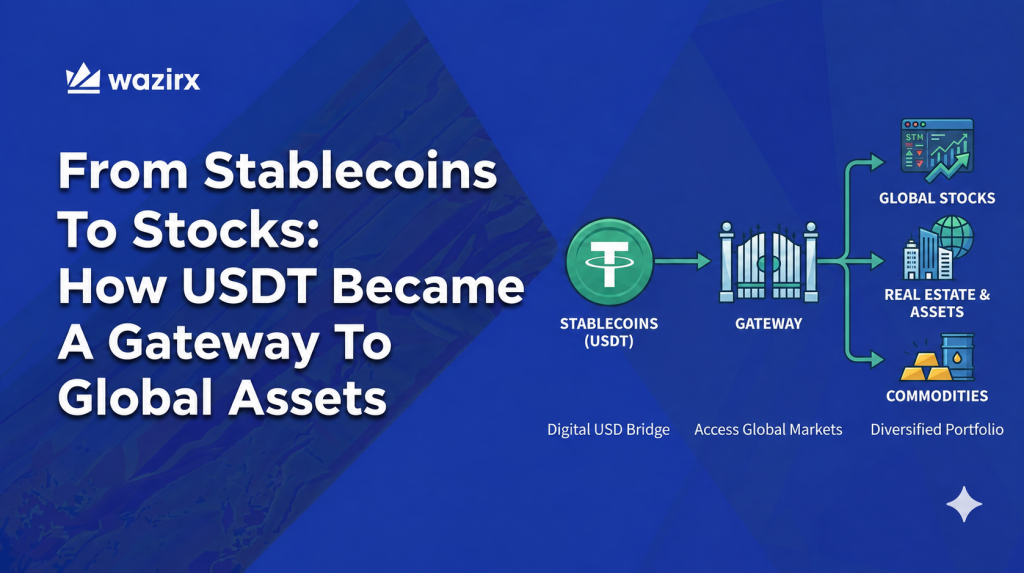 wazirx

From Stablecoins To Stocks: How USDT Became A Gateway To Global Assets

STABLECOINS (USDT)

GATEWAY

STM

GLOBAL STOCKS

REAL ESTATE & ASSETS

COMMODITIES

Digital USD Bridge

Access Global Markets

Diversified Portfolio